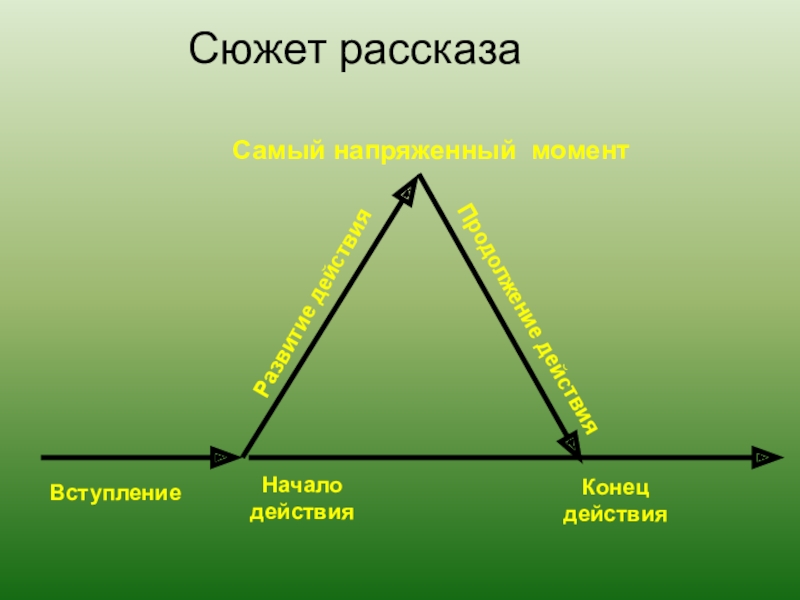 Сюжет рассказа

Самый напряженный момент

Развитие действия

Продолжение действия

Вступление

Начало действия

Конец действия